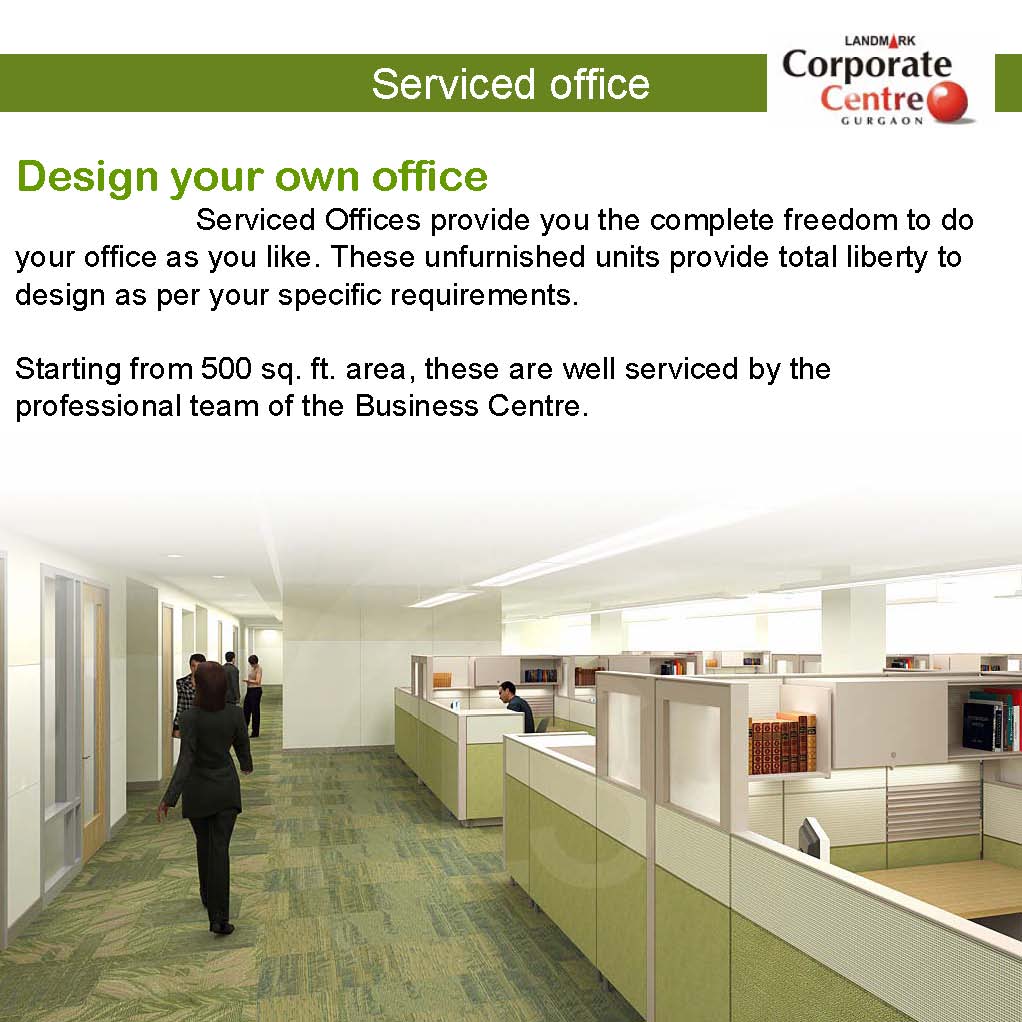 Serviced office

LANDMARK
Corporate
Centre
GURGAON

Design your own office

Serviced Offices provide you the complete freedom to do your office as you like. These unfurnished units provide total liberty to design as per your specific requirements.

Starting from 500 sq. ft. area, these are well serviced by the professional team of the Business Centre.